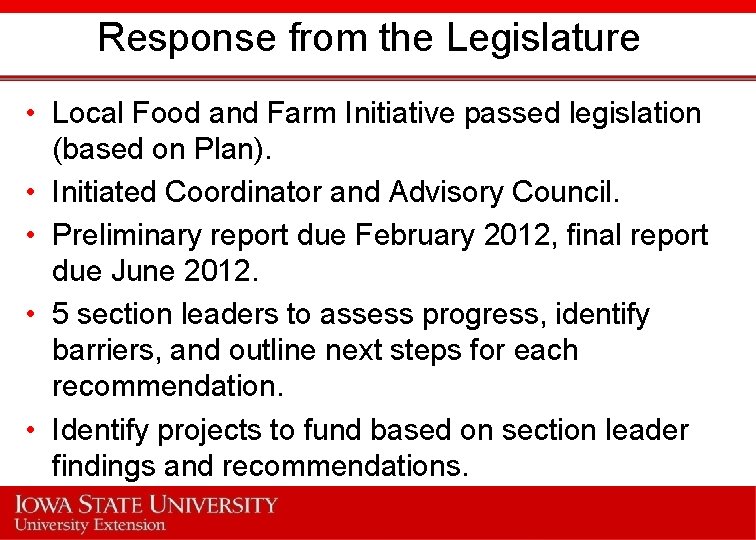 Response from the Legislature

• Local Food and Farm Initiative passed legislation (based on Plan).
• Initiated Coordinator and Advisory Council.
• Preliminary report due February 2012, final report due June 2012.
• 5 section leaders to assess progress, identify barriers, and outline next steps for each recommendation.
• Identify projects to fund based on section leader findings and recommendations.

IOWA STATE UNIVERSITY
University Extension